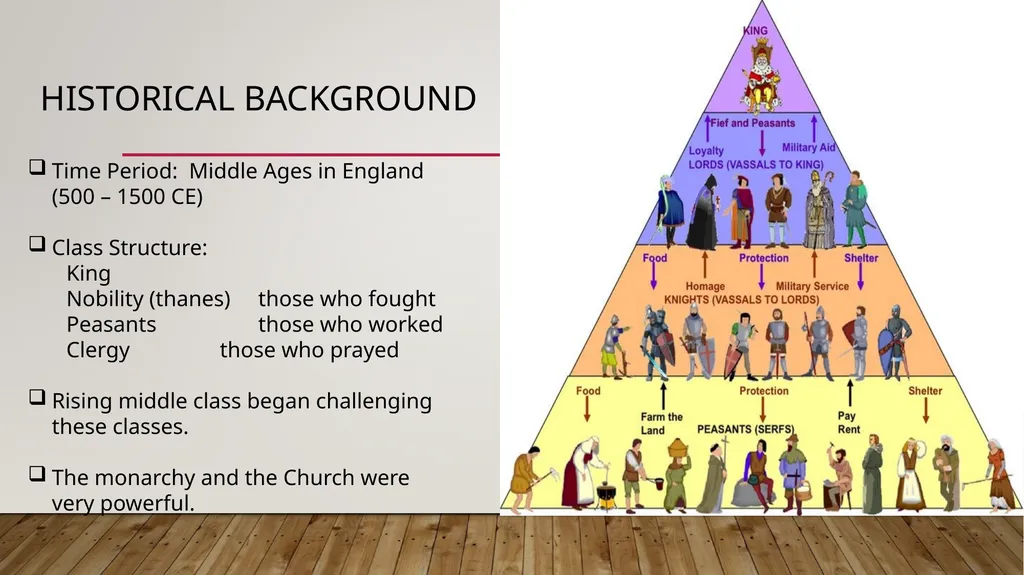 HISTORICAL BACKGROUND

❑ Time Period: Middle Ages in England (500 – 1500 CE)

❑ Class Structure:
King
Nobility (thanes) those who fought
Peasants those who worked
Clergy those who prayed

❑ Rising middle class began challenging these classes.

❑ The monarchy and the Church were very powerful.

KING

Fief and Peasants
Loyalty
Military Aid
LORDS (VASSALS TO KING)

Food
Protection
Shelter
Homage
Military Service
KNIGHTS (VASSALS TO LORDS)

Food
Protection
Shelter
Farm the Land
PEASANTS (SERFS)
Pay Rent